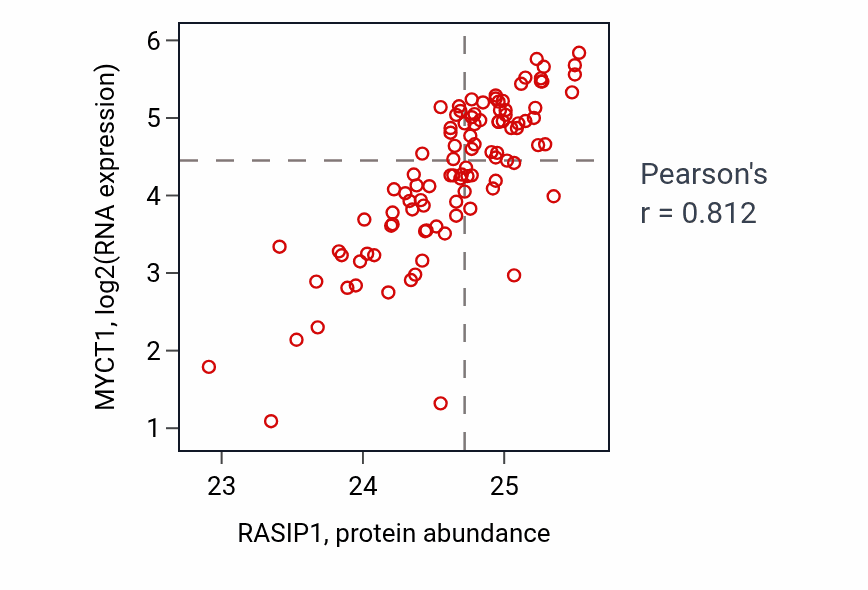 MYCT1, log2(RNA expression)

6
5
4
3
2
1

23
24
25

RASIP1, protein abundance

Pearson's
r = 0.812